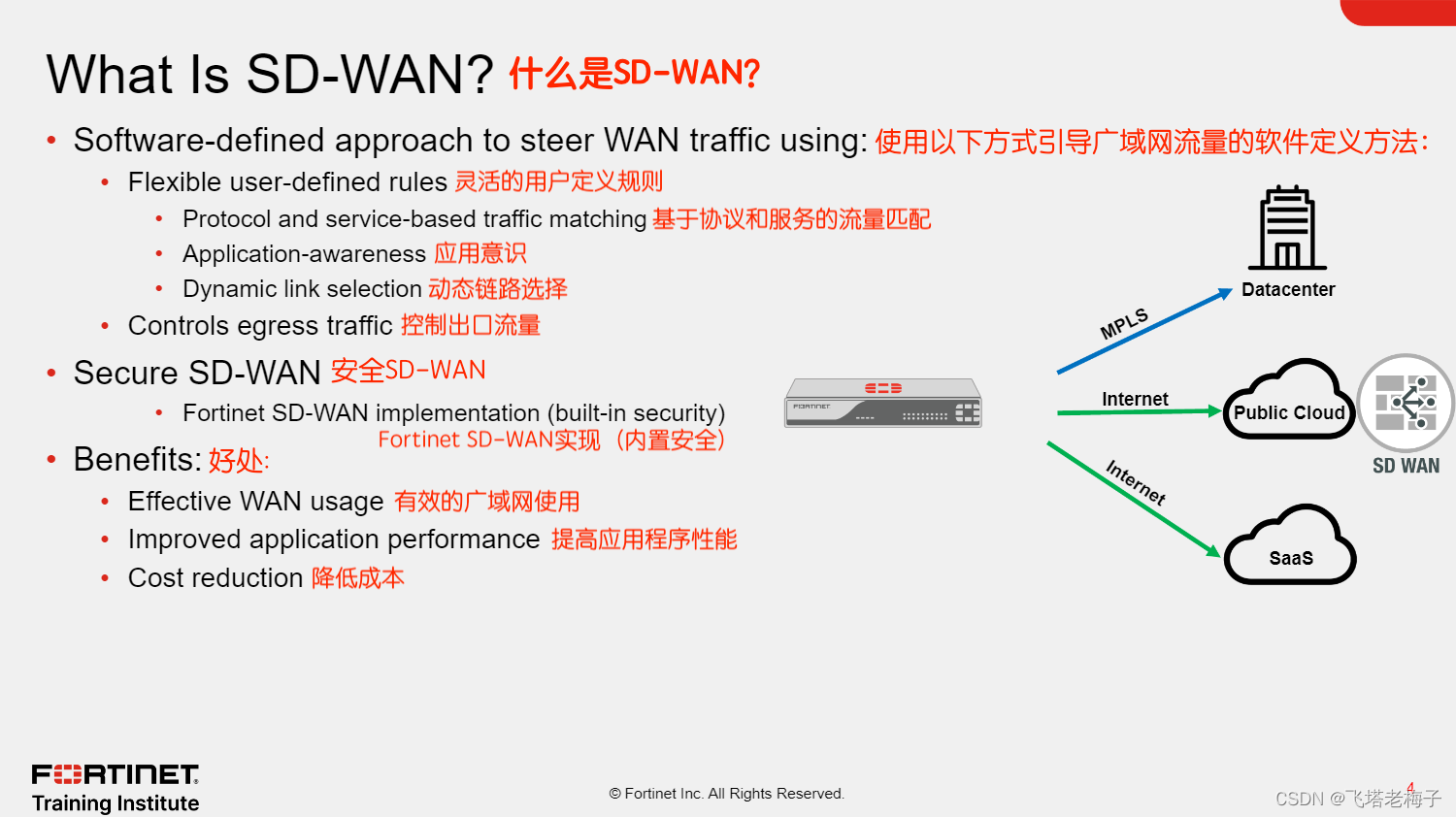 What Is SD-WAN? 什么是SD-WAN?

• Software-defined approach to steer WAN traffic using: 使用以下方式引导广域网流量的软件定义方法:
  • Flexible user-defined rules 灵活的用户定义规则
    • Protocol and service-based traffic matching 基于协议和服务的流量匹配
    • Application-awareness 应用意识
    • Dynamic link selection 动态链路选择
  • Controls egress traffic 控制出口流量
• Secure SD-WAN 安全SD-WAN
    • Fortinet SD-WAN implementation (built-in security) Fortinet SD-WAN实现（内置安全）
• Benefits: 好处:
  • Effective WAN usage 有效的广域网使用
  • Improved application performance 提高应用程序性能
  • Cost reduction 降低成本

FORTINET

Datacenter

MPLS

Internet

Public Cloud

SD WAN

Internet

SaaS

FORTINET
Training Institute

© Fortinet Inc. All Rights Reserved.

4

CSDN @飞塔老梅子